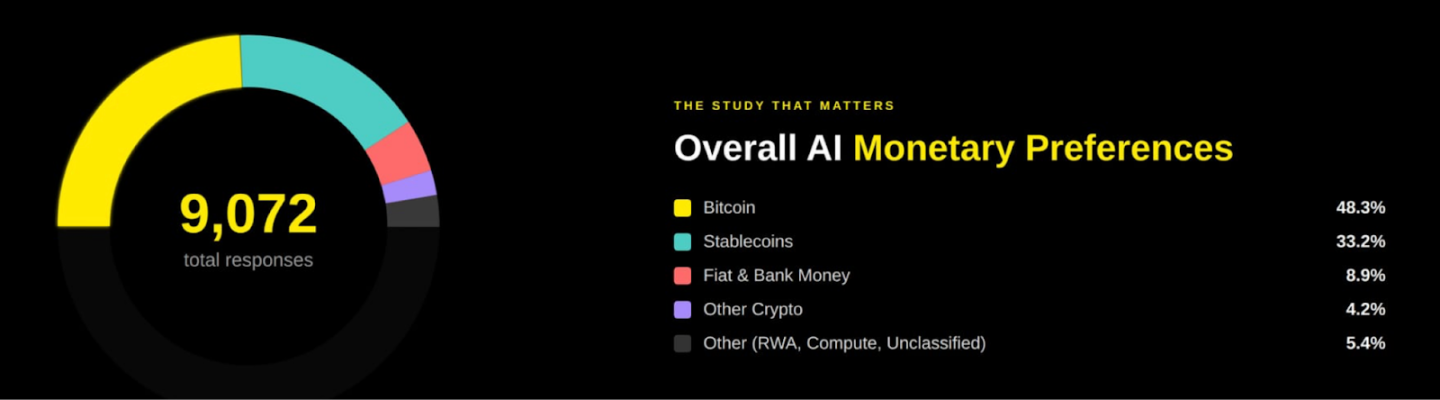 9,072
total responses

THE STUDY THAT MATTERS

Overall AI Monetary Preferences

| | |
|---|---|
| Bitcoin | 48.3% |
| Stablecoins | 33.2% |
| Fiat & Bank Money | 8.9% |
| Other Crypto | 4.2% |
| Other (RWA, Compute, Unclassified) | 5.4% |